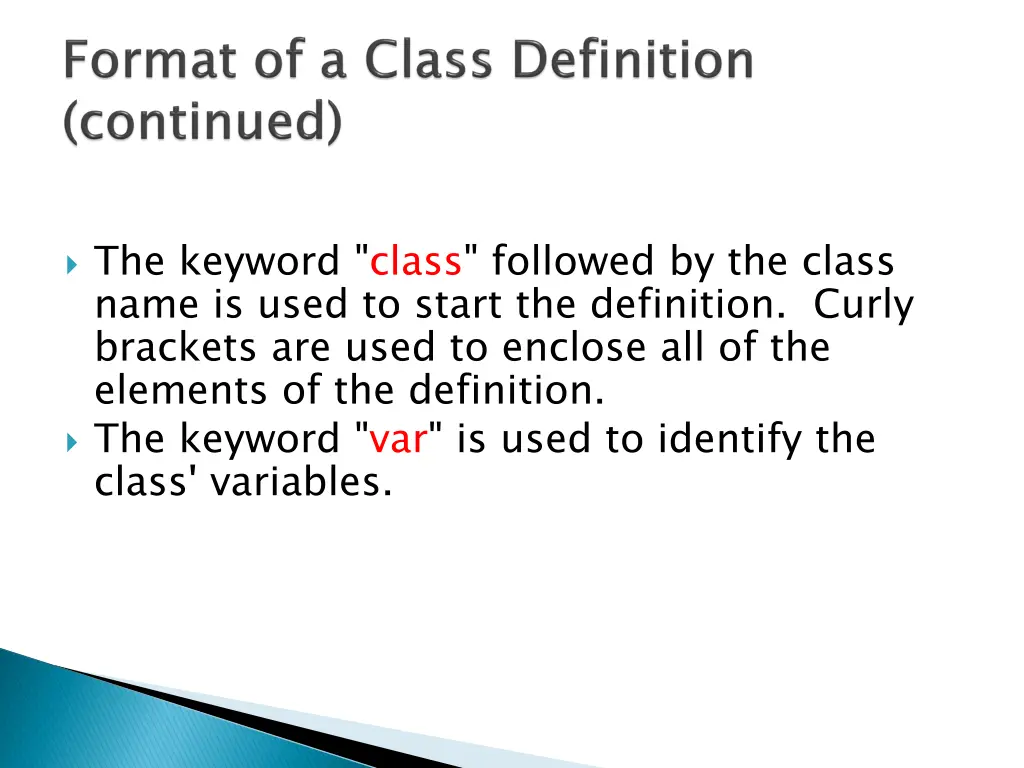 Format of a Class Definition (continued)

The keyword "class" followed by the class name is used to start the definition. Curly brackets are used to enclose all of the elements of the definition.

The keyword "var" is used to identify the class' variables.